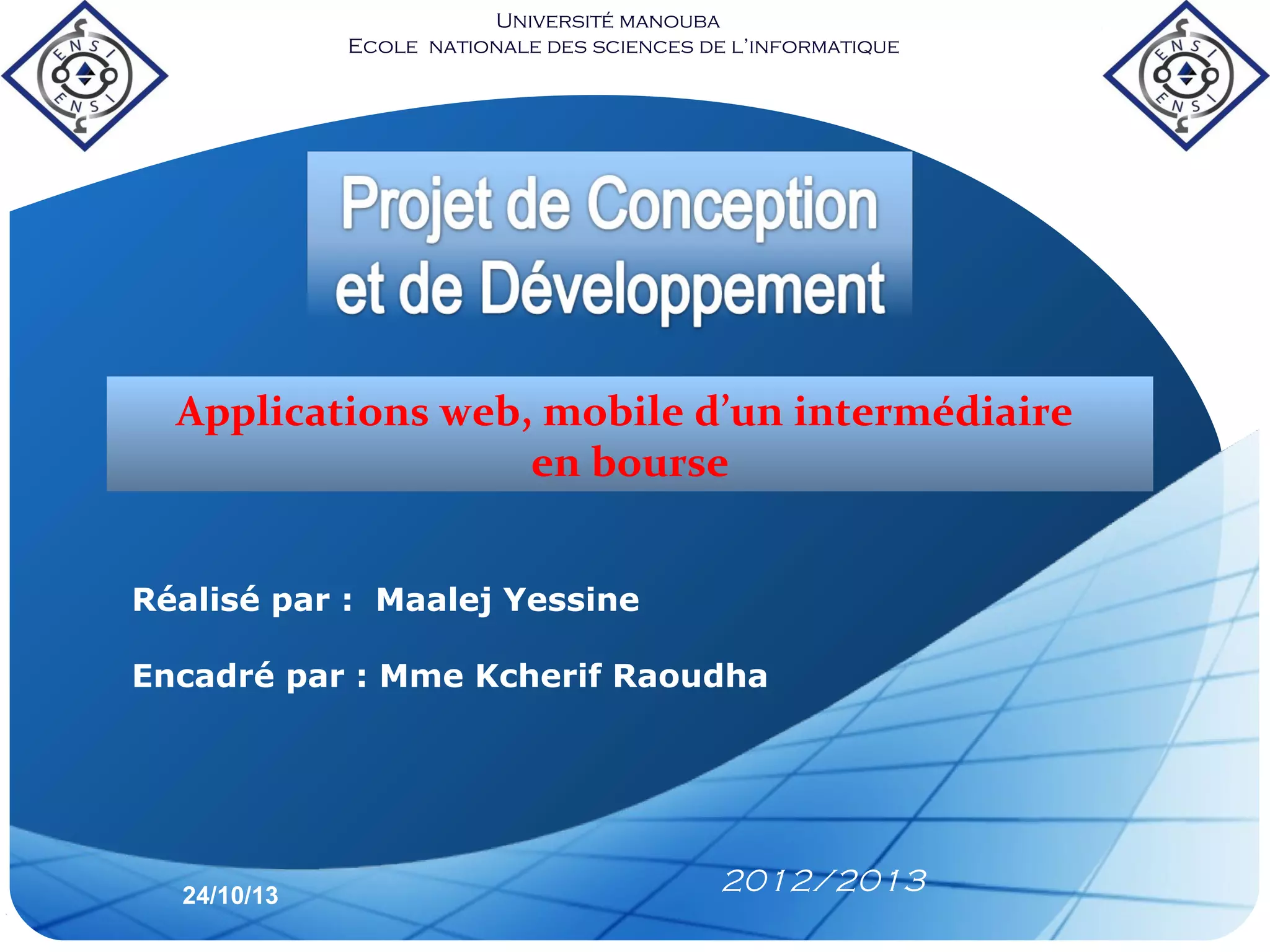 ENSI
ENSI

Université manouba
Ecole nationale des sciences de l'informatique

ENSI
ENSI

Projet de Conception et de Développement

Applications web, mobile d'un intermédiaire en bourse

Réalisé par : Maalej Yessine

Encadré par : Mme Kcherif Raoudha

24/10/13

2012/2013